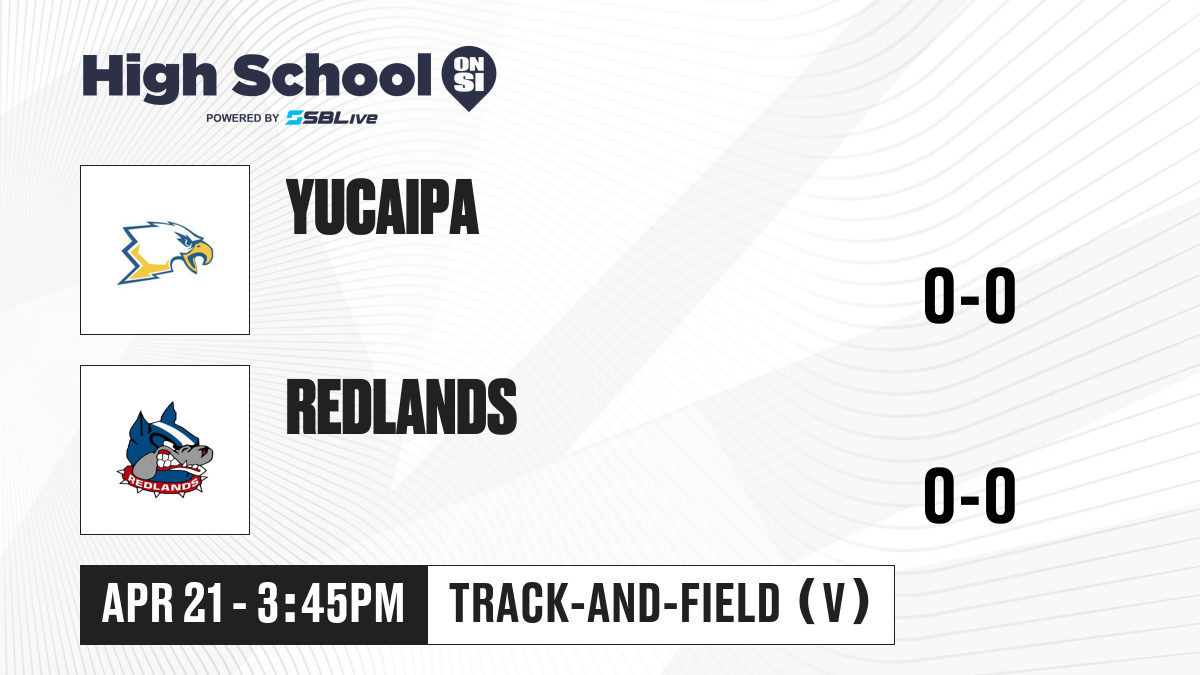 High School ON SI
POWERED BY SBLive

YUCAIPA

0-0

REDLANDS

REDLANDS

0-0

APR 21 - 3:45PM

TRACK-AND-FIELD (V)